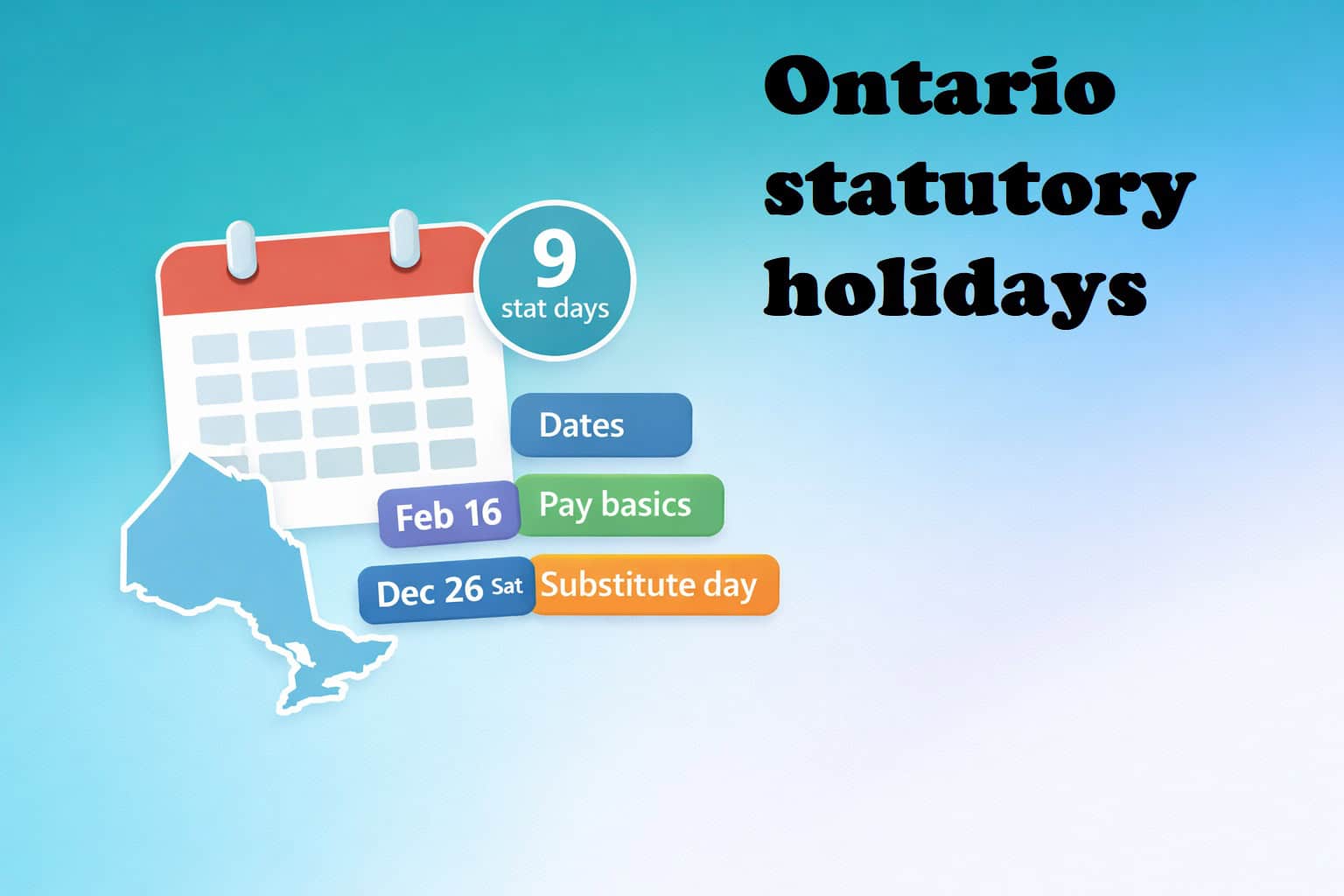 Ontario statutory holidays

9
stat days

Dates

Feb 16

Pay basics

Dec 26 Sat

Substitute day